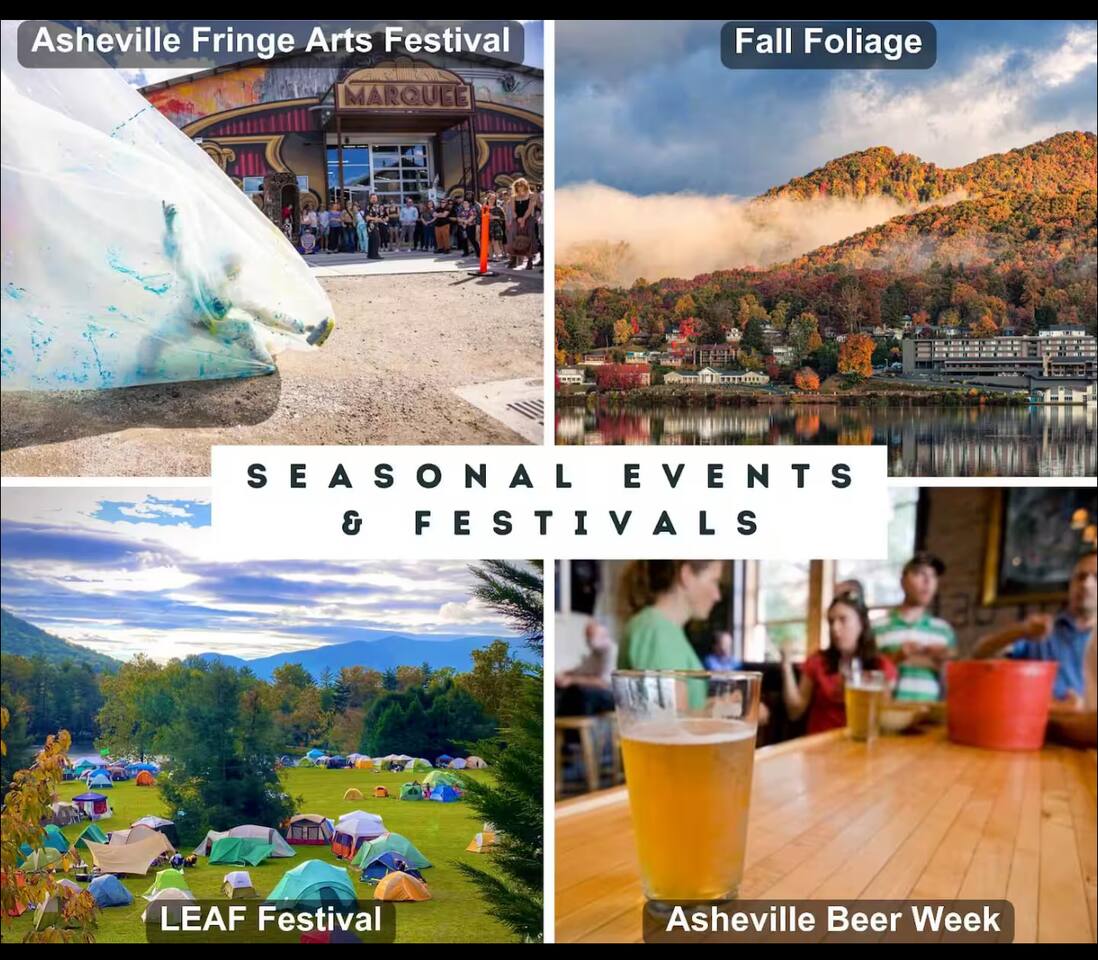 Asheville Fringe Arts Festival

MARQUEE

Fall Foliage

SEASONAL EVENTS & FESTIVALS

LEAF Festival

Asheville Beer Week